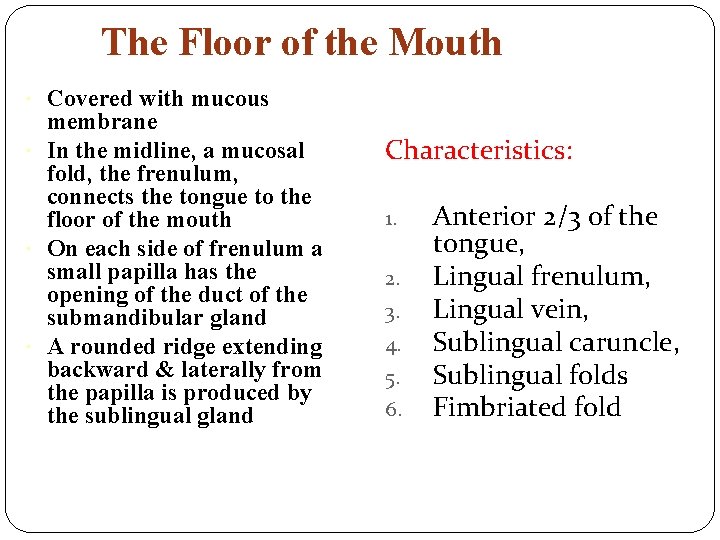 The Floor of the Mouth

- Covered with mucous membrane
- In the midline, a mucosal fold, the frenulum, connects the tongue to the floor of the mouth
- On each side of frenulum a small papilla has the opening of the duct of the submandibular gland
- A rounded ridge extending backward & laterally from the papilla is produced by the sublingual gland

Characteristics:

1. Anterior 2/3 of the tongue,
2. Lingual frenulum,
3. Lingual vein,
4. Sublingual caruncle,
5. Sublingual folds
6. Fimbriated fold